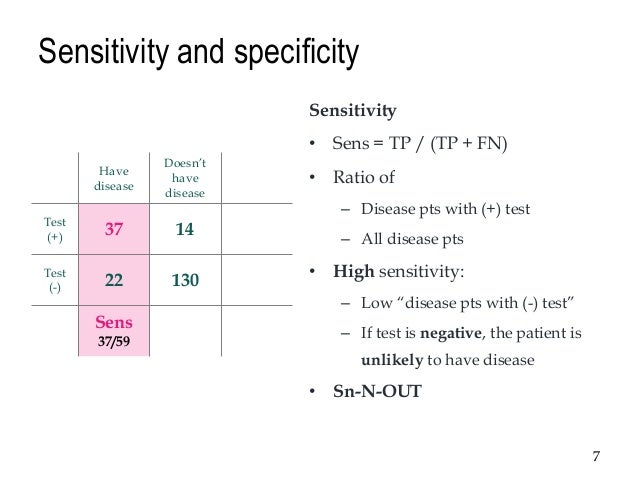 Sensitivity and specificity

|  | Have disease | Doesn't have disease |  |
|---|---|---|---|
| Test (+) | 37 | 14 |  |
| Test (-) | 22 | 130 |  |
|  | Sens 37/59 |  |  |

Sensitivity

• Sens = TP / (TP + FN)

• Ratio of

– Disease pts with (+) test

– All disease pts

• High sensitivity:

– Low "disease pts with (-) test"

– If test is negative, the patient is unlikely to have disease

• Sn-N-OUT

7